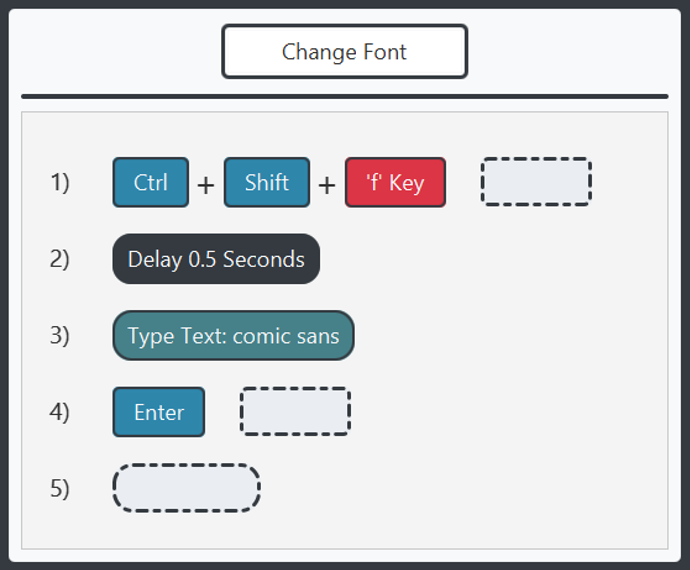 Change Font

1) Ctrl + Shift + 'f' Key

2) Delay 0.5 Seconds

3) Type Text: comic sans

4) Enter

5)